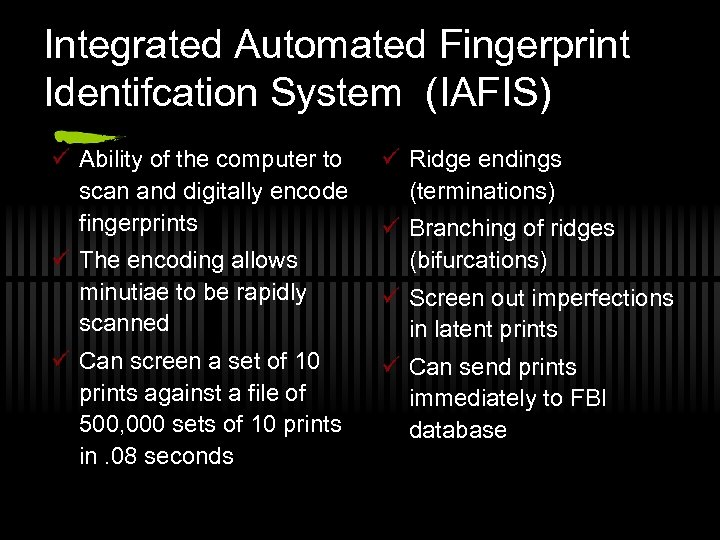 Integrated Automated Fingerprint Identifcation System (IAFIS)

✓ Ability of the computer to scan and digitally encode fingerprints
✓ The encoding allows minutiae to be rapidly scanned
✓ Can screen a set of 10 prints against a file of 500,000 sets of 10 prints in .08 seconds

✓ Ridge endings (terminations)
✓ Branching of ridges (bifurcations)
✓ Screen out imperfections in latent prints
✓ Can send prints immediately to FBI database